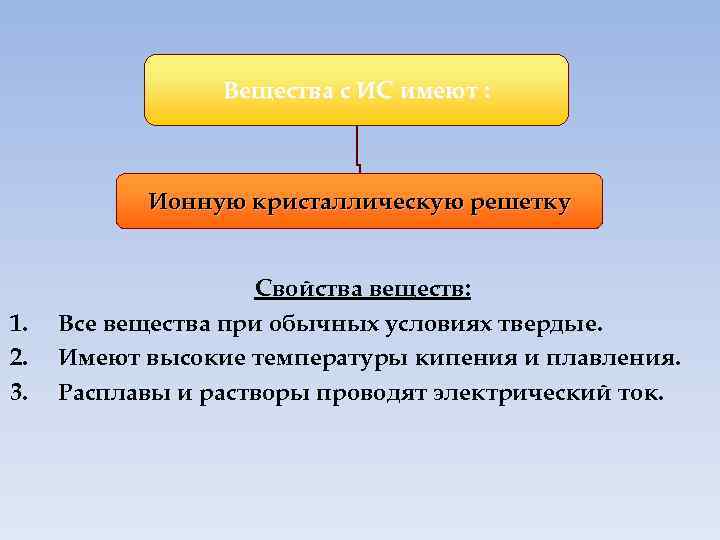 Вещества с ИС имеют :

Ионную кристаллическую решетку

Свойства веществ:

1. Все вещества при обычных условиях твердые.
2. Имеют высокие температуры кипения и плавления.
3. Расплавы и растворы проводят электрический ток.